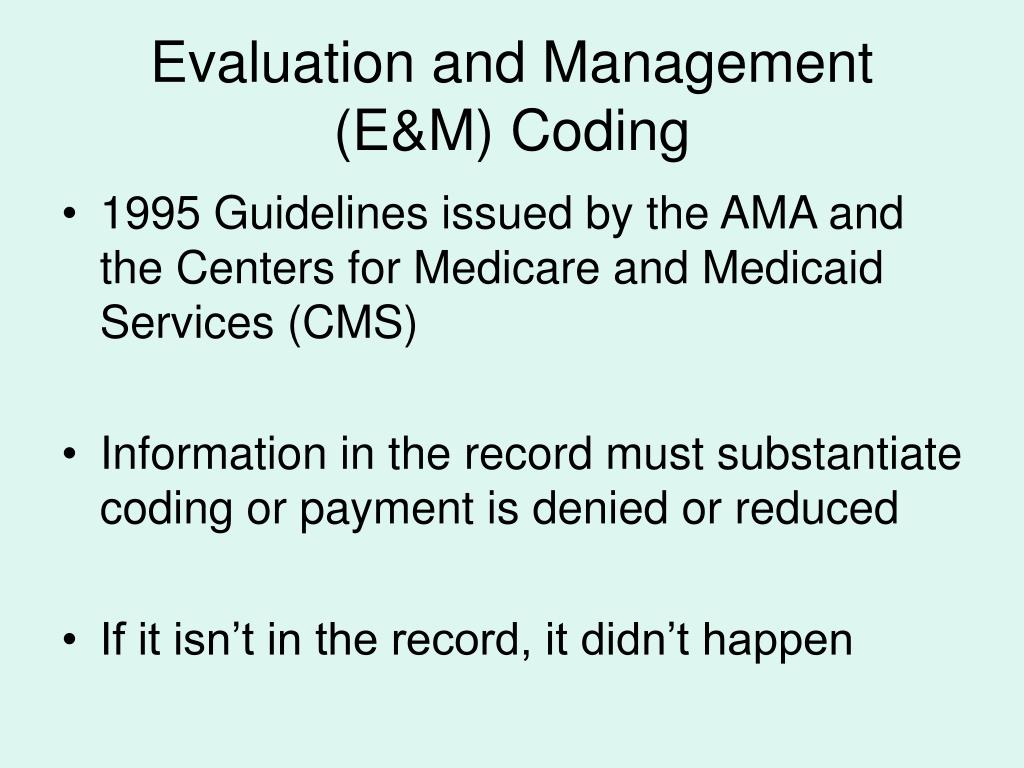 Evaluation and Management (E&M) Coding

• 1995 Guidelines issued by the AMA and the Centers for Medicare and Medicaid Services (CMS)

• Information in the record must substantiate coding or payment is denied or reduced

• If it isn’t in the record, it didn’t happen